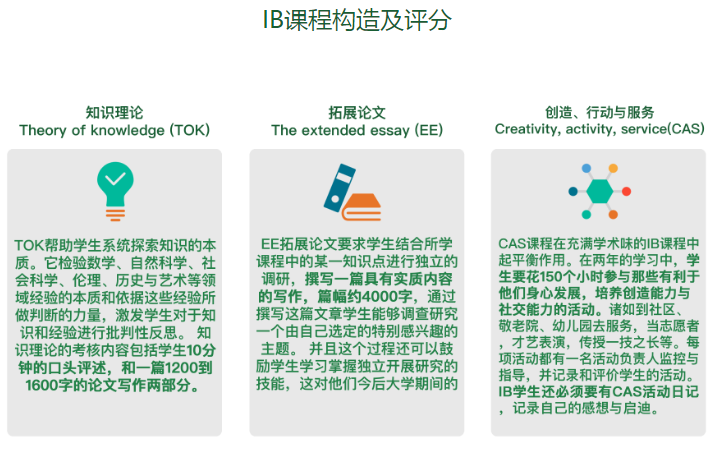 IB课程构造及评分

知识理论
Theory of knowledge (TOK)

TOK帮助学生系统探索知识的本质。它检验数学、自然科学、社会科学、伦理、历史与艺术等领域经验的本质和依据这些经验所做判断的力量，激发学生对于知识和经验进行批判性反思。 知识理论的考核内容包括学生10分钟的口头评述，和一篇1200到1600字的论文写作两部分。

拓展论文
The extended essay (EE)

EE拓展论文要求学生结合所学课程中的某一知识点进行独立的调研，撰写一篇具有实质内容的写作，篇幅约4000字，通过撰写这篇文章学生能够调查研究一个由自己选定的特别感兴趣的主题。 并且这个过程还可以鼓励学生学习掌握独立开展研究的技能，这对他们今后大学期间的

创造、行动与服务
Creativity, activity, service(CAS)

CAS课程在充满学术味的IB课程中起平衡作用。在两年的学习中，学生要花150个小时参与那些有利于他们身心发展，培养创造能力与社交能力的活动。诸如到社区、敬老院、幼儿园去服务，当志愿者，才艺表演，传授一技之长等。每项活动都有一名活动负责人监控与指导，并记录和评价学生的活动。IB学生还必须要有CAS活动日记，记录自己的感想与启迪。